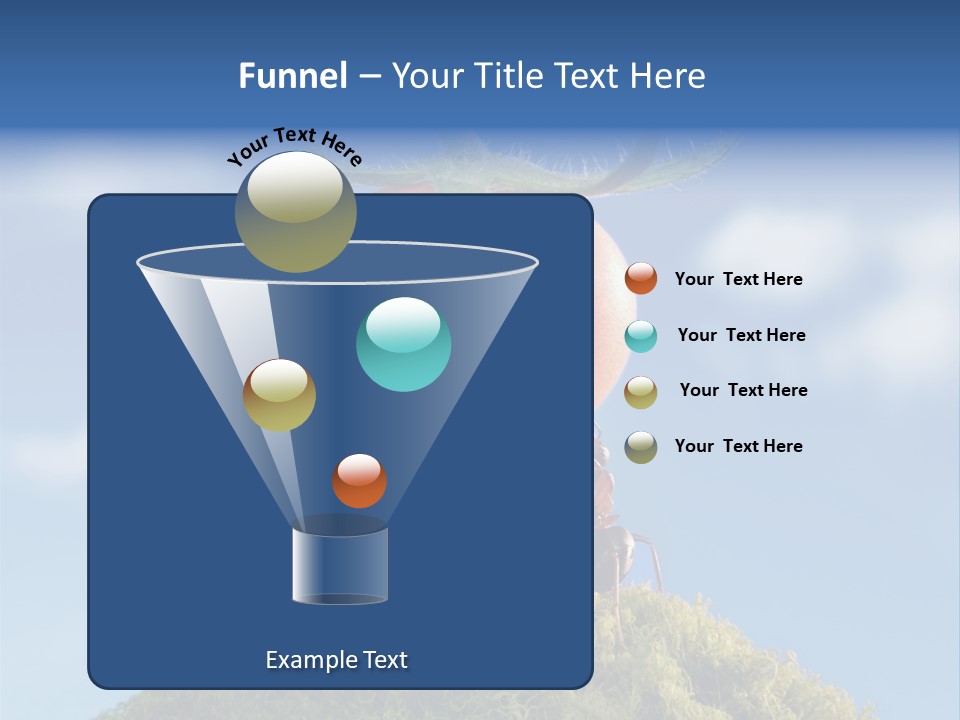 Funnel – Your Title Text Here

Your Text Here

Your Text Here

Your Text Here

Your Text Here

Your Text Here

Example Text